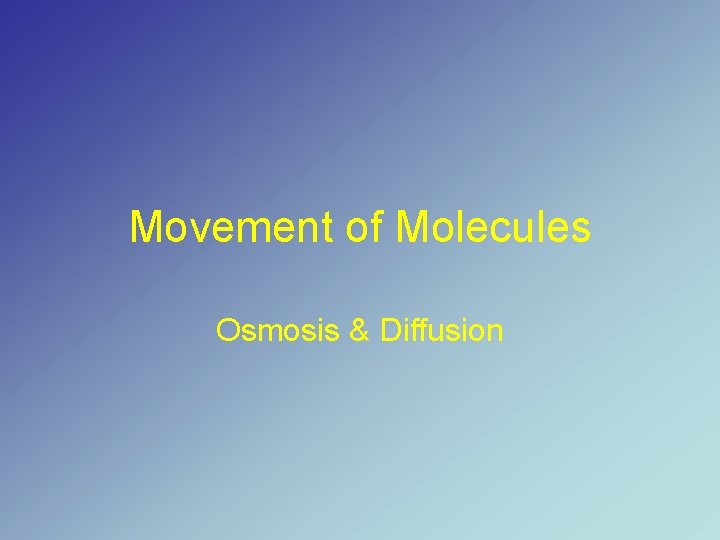 Movement of Molecules

Osmosis & Diffusion